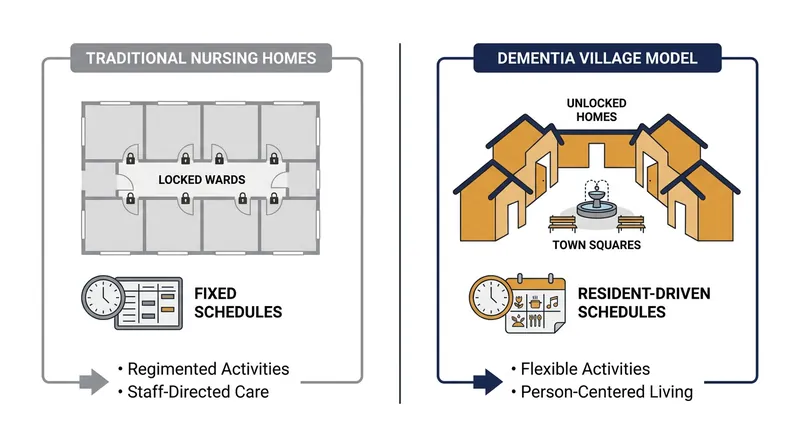 TRADITIONAL NURSING HOMES

LOCKED WARDS

FIXED SCHEDULES

• Regimented Activities
• Staff-Directed Care

DEMENTIA VILLAGE MODEL

UNLOCKED HOMES

TOWN SQUARES

RESIDENT-DRIVEN SCHEDULES

• Flexible Activities
• Person-Centered Living